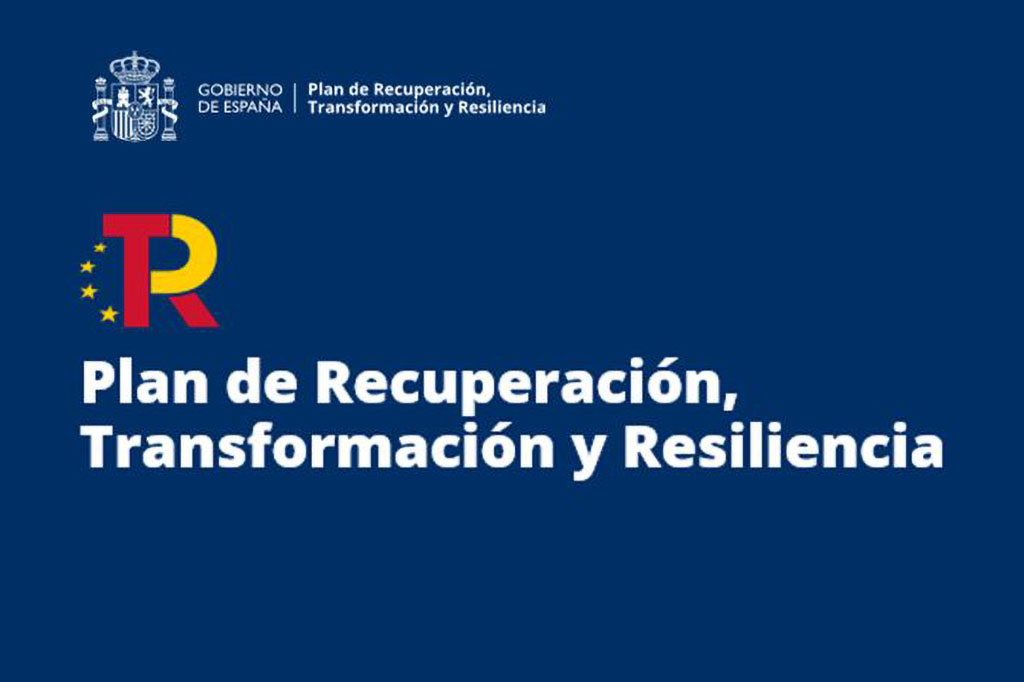 GOBIERNO DE ESPAÑA

Plan de Recuperación, Transformación y Resiliencia

TR

Plan de Recuperación, Transformación y Resiliencia